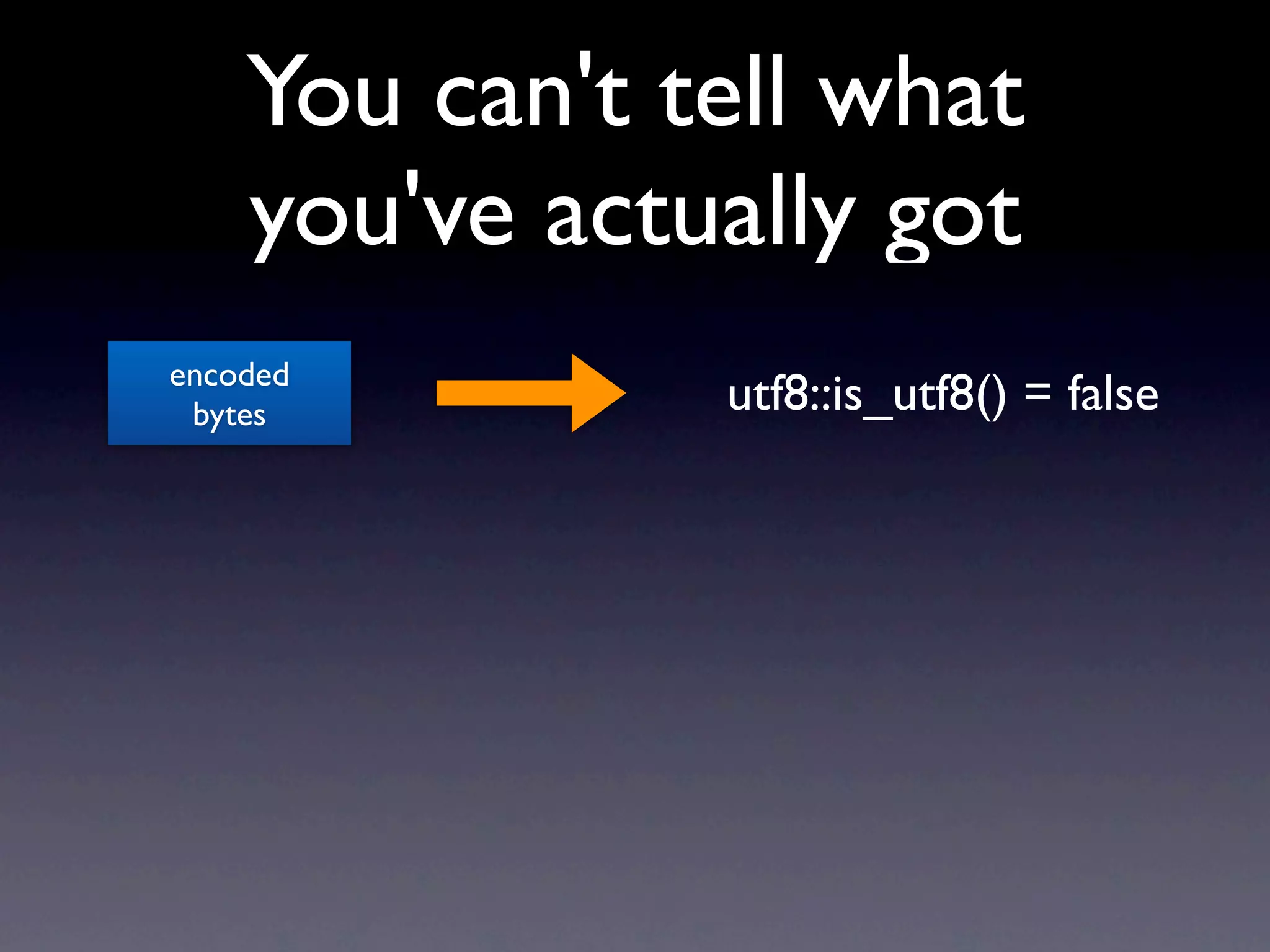 You can't tell what you've actually got

encoded bytes

utf8::is_utf8() = false